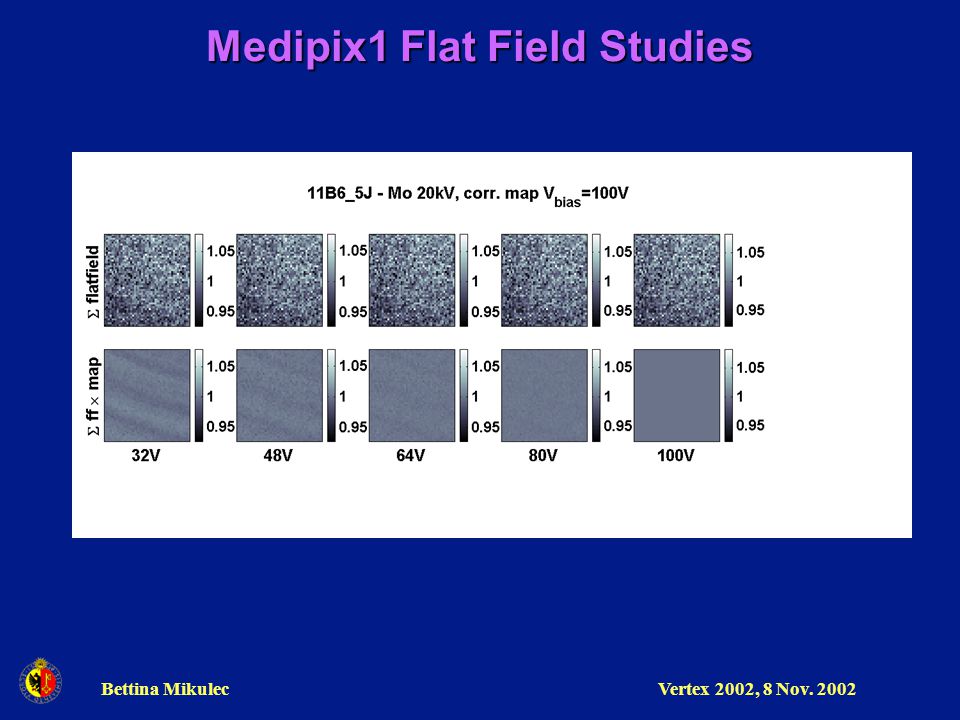 Medipix1 Flat Field Studies

11B6_5J - Mo 20kV, corr. map $V_{bias}$=100V

$\Sigma$ flatfield

1.05
1
0.95

1.05
1
0.95

1.05
1
0.95

1.05
1
0.95

1.05
1
0.95

$\Sigma$ ff $\times$ map

1.05
1
0.95

1.05
1
0.95

1.05
1
0.95

1.05
1
0.95

1.05
1
0.95

32V 48V 64V 80V 100V

Bettina Mikulec

Vertex 2002, 8 Nov. 2002